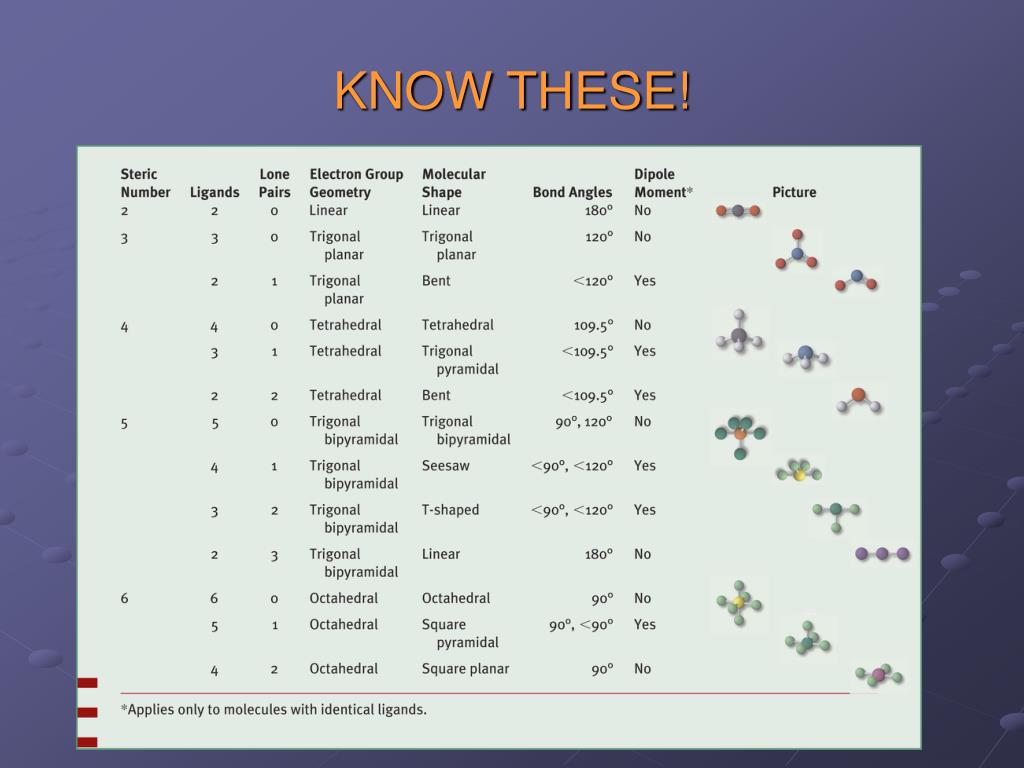 KNOW THESE!

| Steric Number | Ligands | Lone Pairs | Electron Group Geometry | Molecular Shape | Bond Angles | Dipole Moment* | Picture |
|---|---|---|---|---|---|---|---|
| 2 | 2 | 0 | Linear | Linear | 180° | No | |
| 3 | 3 | 0 | Trigonal planar | Trigonal planar | 120° | No | |
| | 2 | 1 | Trigonal planar | Bent | <120° | Yes | |
| 4 | 4 | 0 | Tetrahedral | Tetrahedral | 109.5° | No | |
| | 3 | 1 | Tetrahedral | Trigonal pyramidal | <109.5° | Yes | |
| | 2 | 2 | Tetrahedral | Bent | <109.5° | Yes | |
| 5 | 5 | 0 | Trigonal bipyramidal | Trigonal bipyramidal | 90°, 120° | No | |
| | 4 | 1 | Trigonal bipyramidal | Seesaw | <90°, <120° | Yes | |
| | 3 | 2 | Trigonal bipyramidal | T-shaped | <90°, <120° | Yes | |
| | 2 | 3 | Trigonal bipyramidal | Linear | 180° | No | |
| 6 | 6 | 0 | Octahedral | Octahedral | 90° | No | |
| | 5 | 1 | Octahedral | Square pyramidal | 90°, <90° | Yes | |
| | 4 | 2 | Octahedral | Square planar | 90° | No | |

*Applies only to molecules with identical ligands.